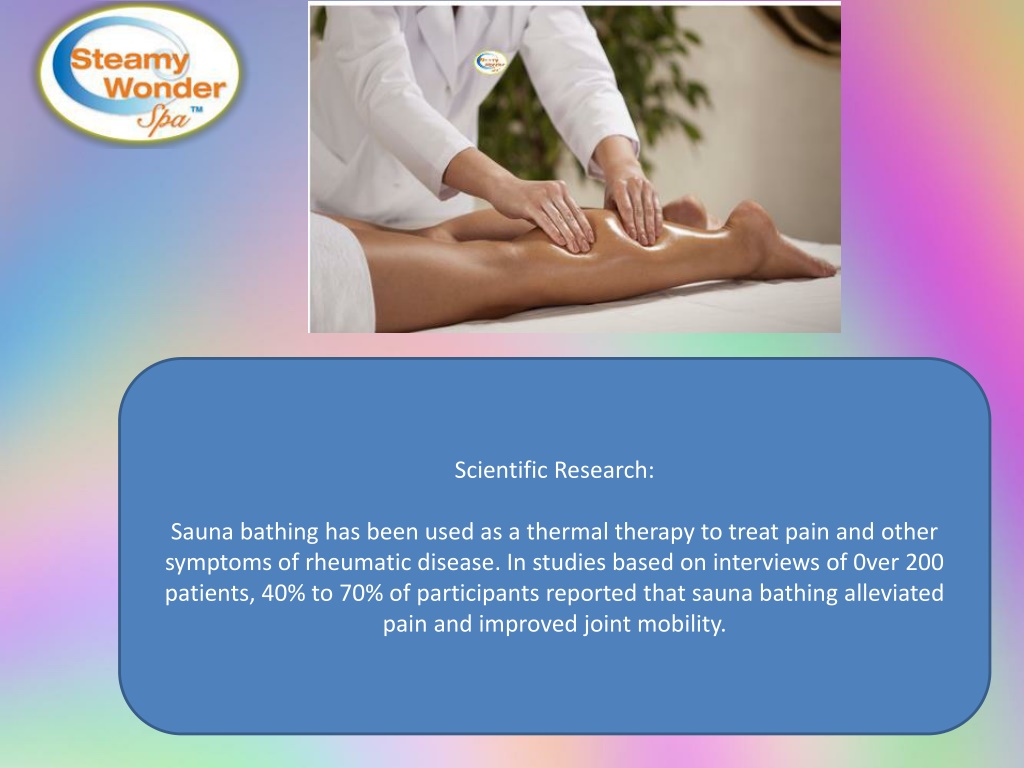 Steamy Wonder Spa™

Scientific Research:

Sauna bathing has been used as a thermal therapy to treat pain and other symptoms of rheumatic disease. In studies based on interviews of 0ver 200 patients, 40% to 70% of participants reported that sauna bathing alleviated pain and improved joint mobility.